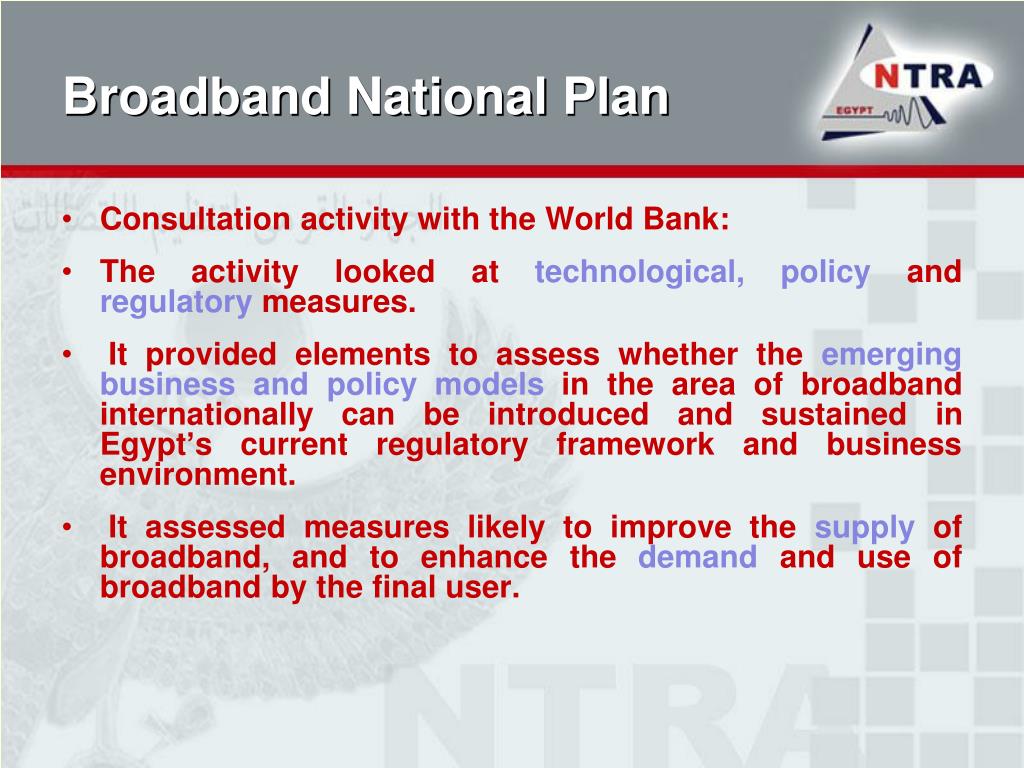 Broadband National Plan

NTRA
EGYPT

• Consultation activity with the World Bank:

• The activity looked at technological, policy and regulatory measures.

• It provided elements to assess whether the emerging business and policy models in the area of broadband internationally can be introduced and sustained in Egypt's current regulatory framework and business environment.

• It assessed measures likely to improve the supply of broadband, and to enhance the demand and use of broadband by the final user.

NTRA